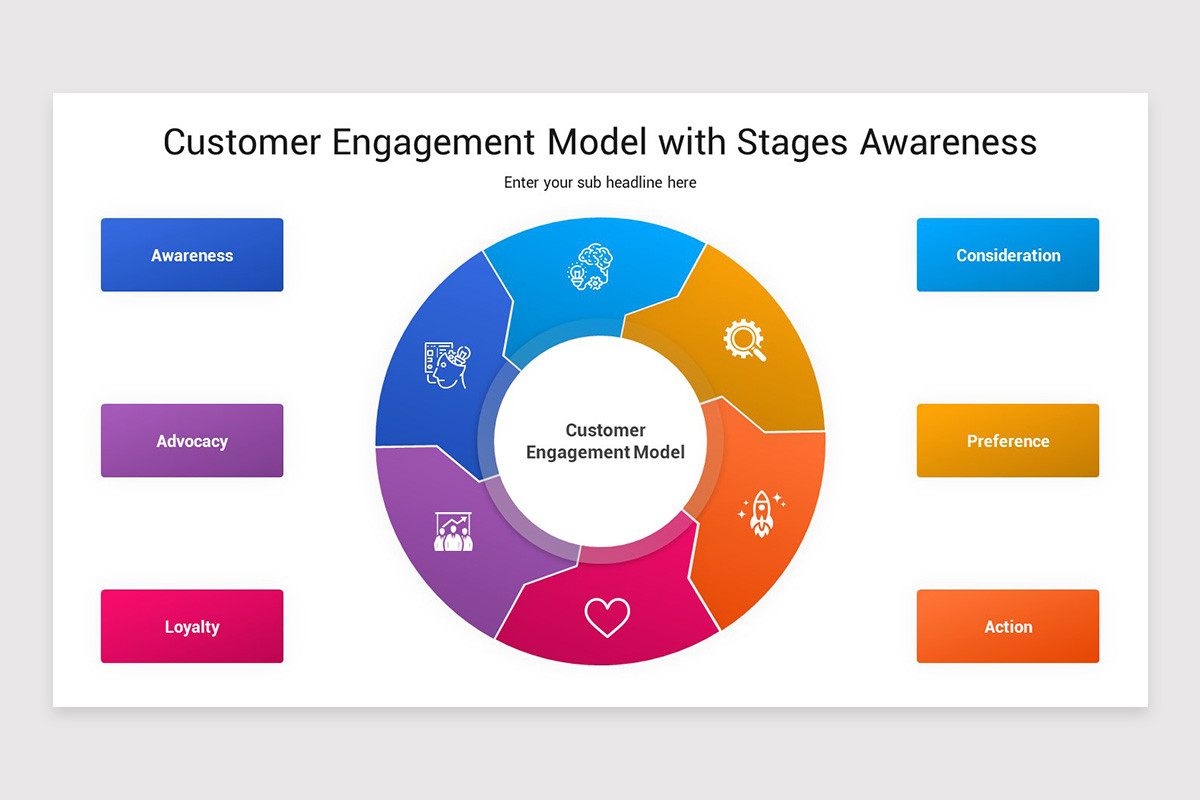 Customer Engagement Model with Stages Awareness

Enter your sub headline here

Awareness

Advocacy

Loyalty

Customer Engagement Model

Consideration

Preference

Action